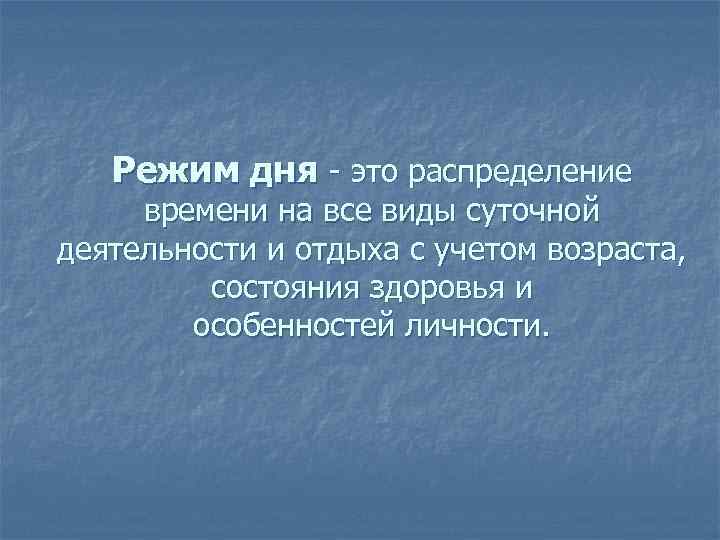 Режим дня - это распределение времени на все виды суточной деятельности и отдыха с учетом возраста, состояния здоровья и особенностей личности.